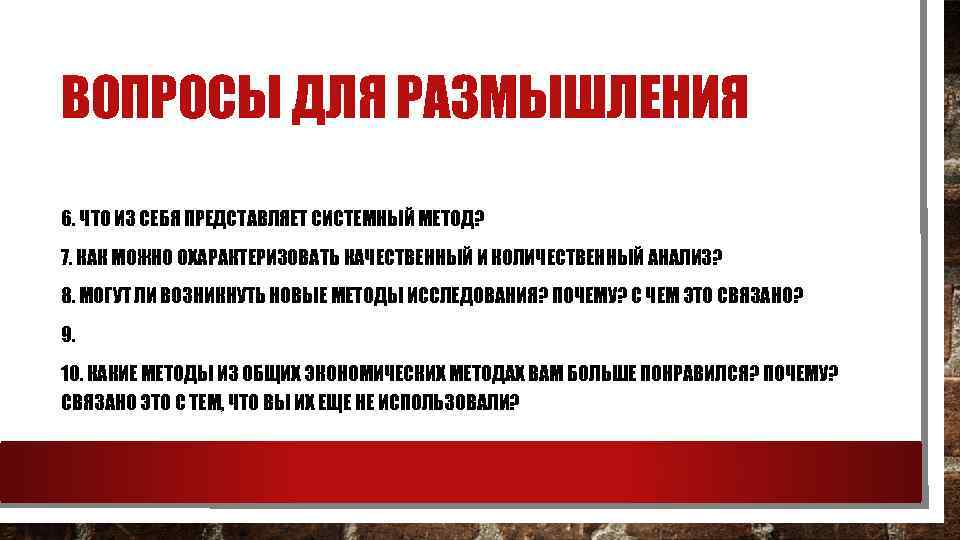 ВОПРОСЫ ДЛЯ РАЗМЫШЛЕНИЯ

6. ЧТО ИЗ СЕБЯ ПРЕДСТАВЛЯЕТ СИСТЕМНЫЙ МЕТОД?

7. КАК МОЖНО ОХАРАКТЕРИЗОВАТЬ КАЧЕСТВЕННЫЙ И КОЛИЧЕСТВЕННЫЙ АНАЛИЗ?

8. МОГУТ ЛИ ВОЗНИКНУТЬ НОВЫЕ МЕТОДЫ ИССЛЕДОВАНИЯ? ПОЧЕМУ? С ЧЕМ ЭТО СВЯЗАНО?

9.

10. КАКИЕ МЕТОДЫ ИЗ ОБЩИХ ЭКОНОМИЧЕСКИХ МЕТОДАХ ВАМ БОЛЬШЕ ПОНРАВИЛСЯ? ПОЧЕМУ? СВЯЗАНО ЭТО С ТЕМ, ЧТО ВЫ ИХ ЕЩЕ НЕ ИСПОЛЬЗОВАЛИ?